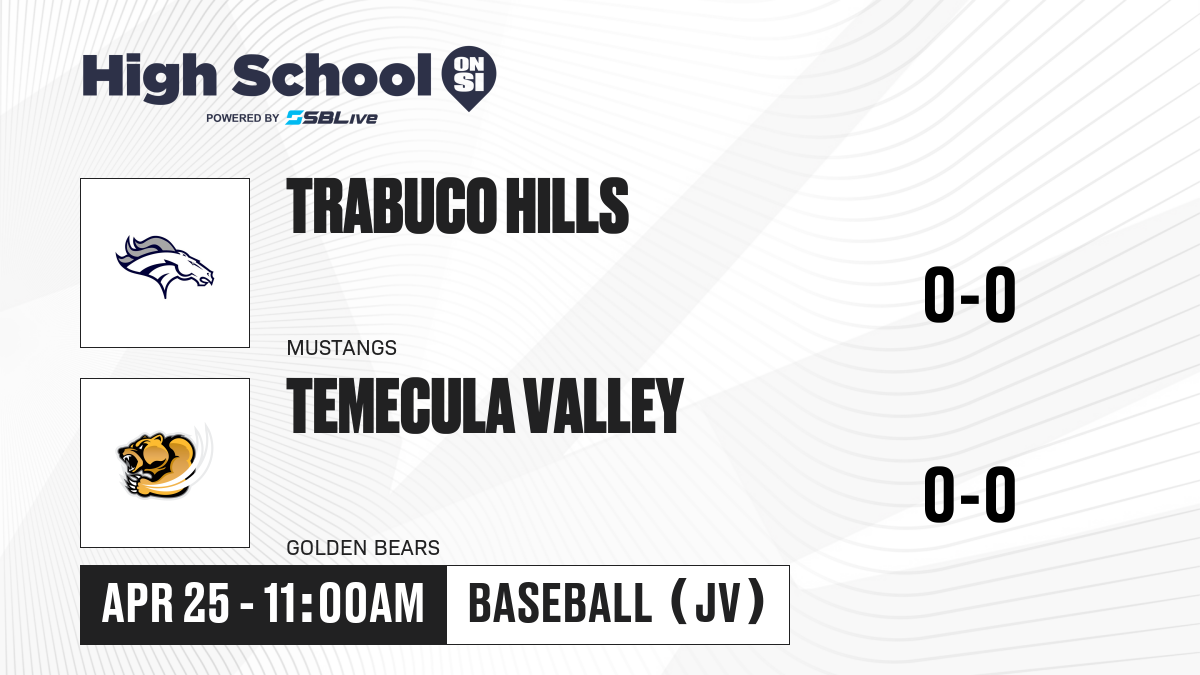 High School ON SI
POWERED BY SBLive

TRABUCO HILLS
MUSTANGS
0-0

TEMECULA VALLEY
GOLDEN BEARS
0-0

APR 25 - 11:00AM
BASEBALL (JV)